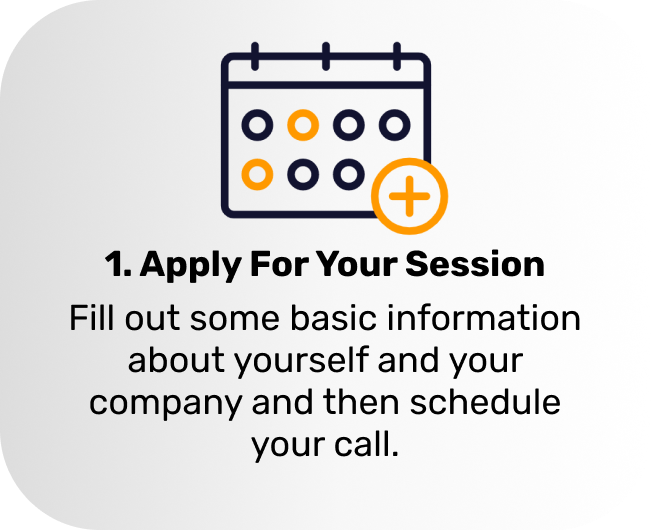 1. Apply For Your Session

Fill out some basic information about yourself and your company and then schedule your call.